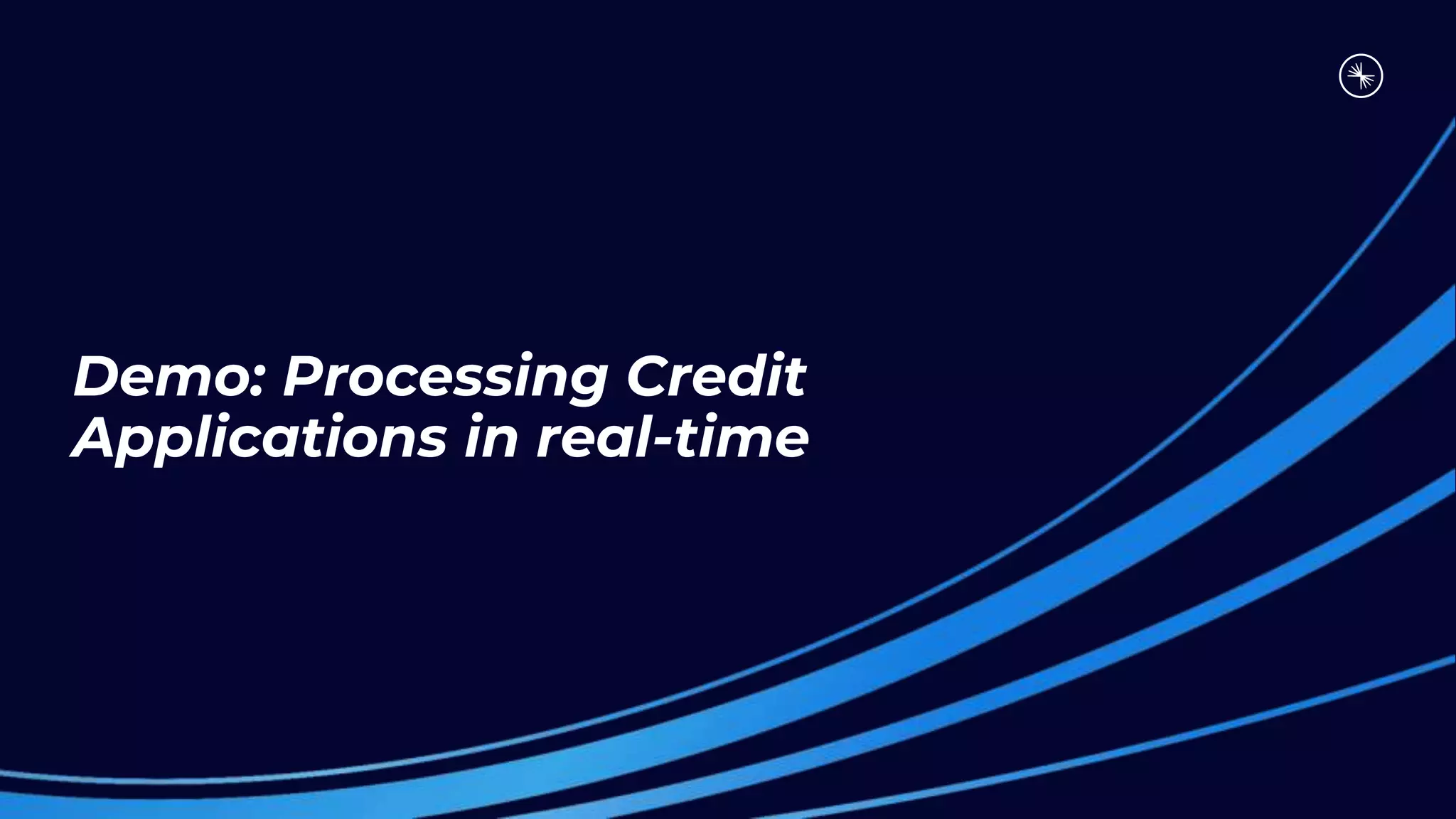 Demo: Processing Credit Applications in real-time